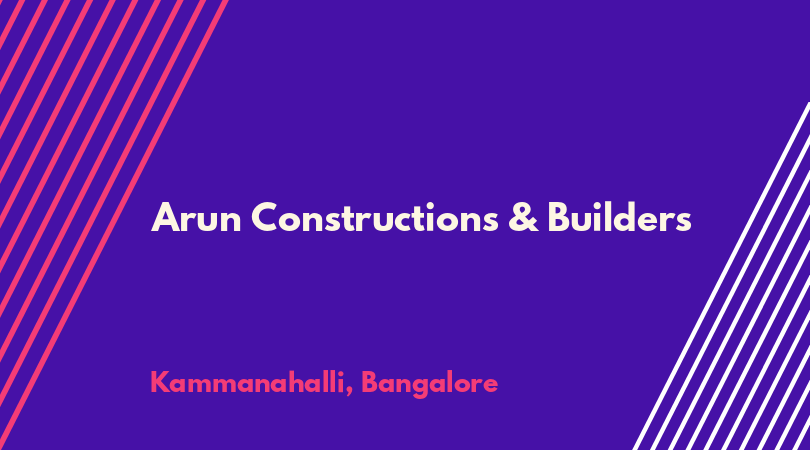 Arun Constructions & Builders

Kammanahalli, Bangalore